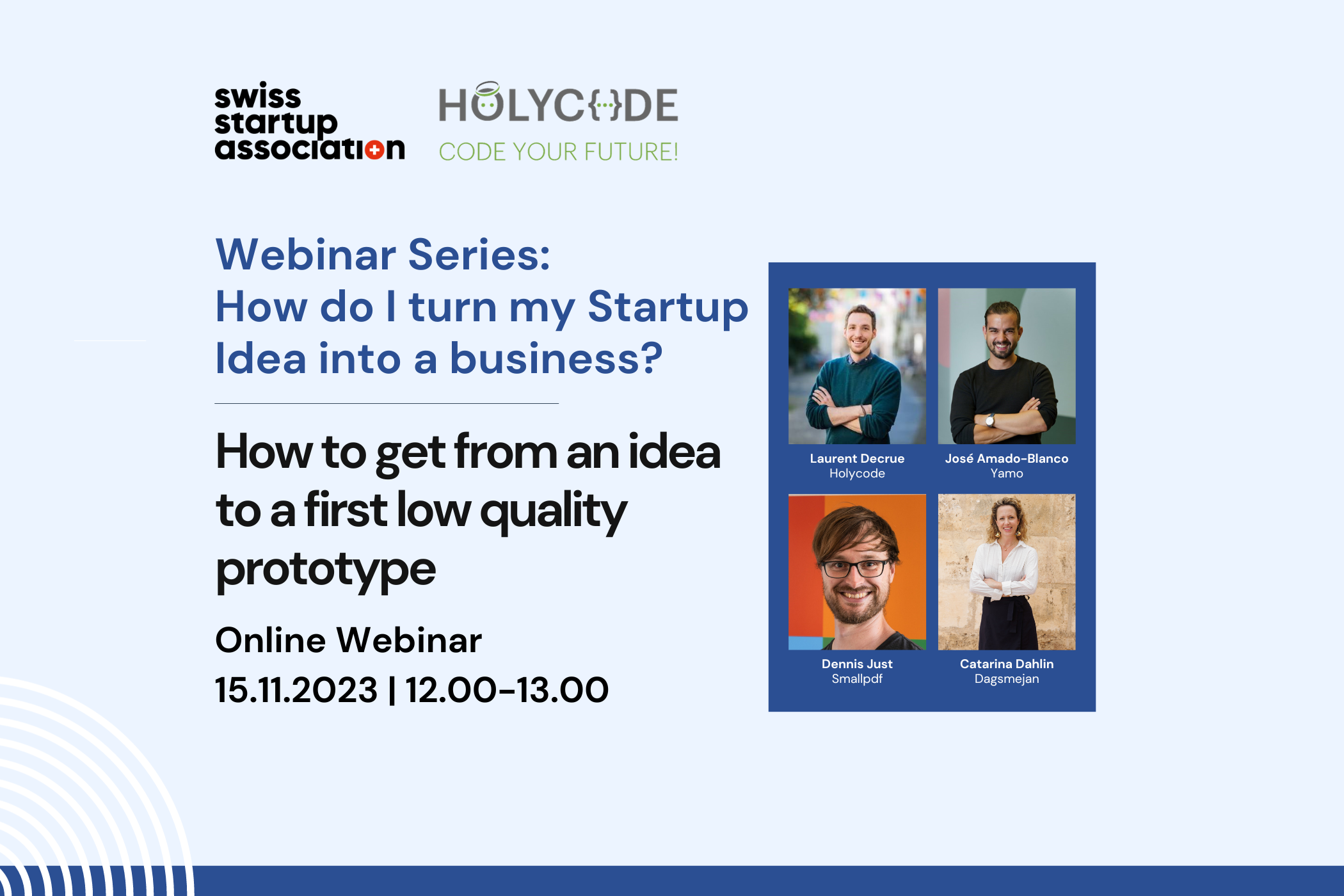 swiss startup association

HOLYCODE
CODE YOUR FUTURE!

Webinar Series:
How do I turn my Startup Idea into a business?

How to get from an idea to a first low quality prototype

Online Webinar
15.11.2023 | 12.00-13.00

Laurent Decrue
Holycode

José Amado-Blanco
Yamo

Dennis Just
Smallpdf

Catarina Dahlin
Dagsmejan